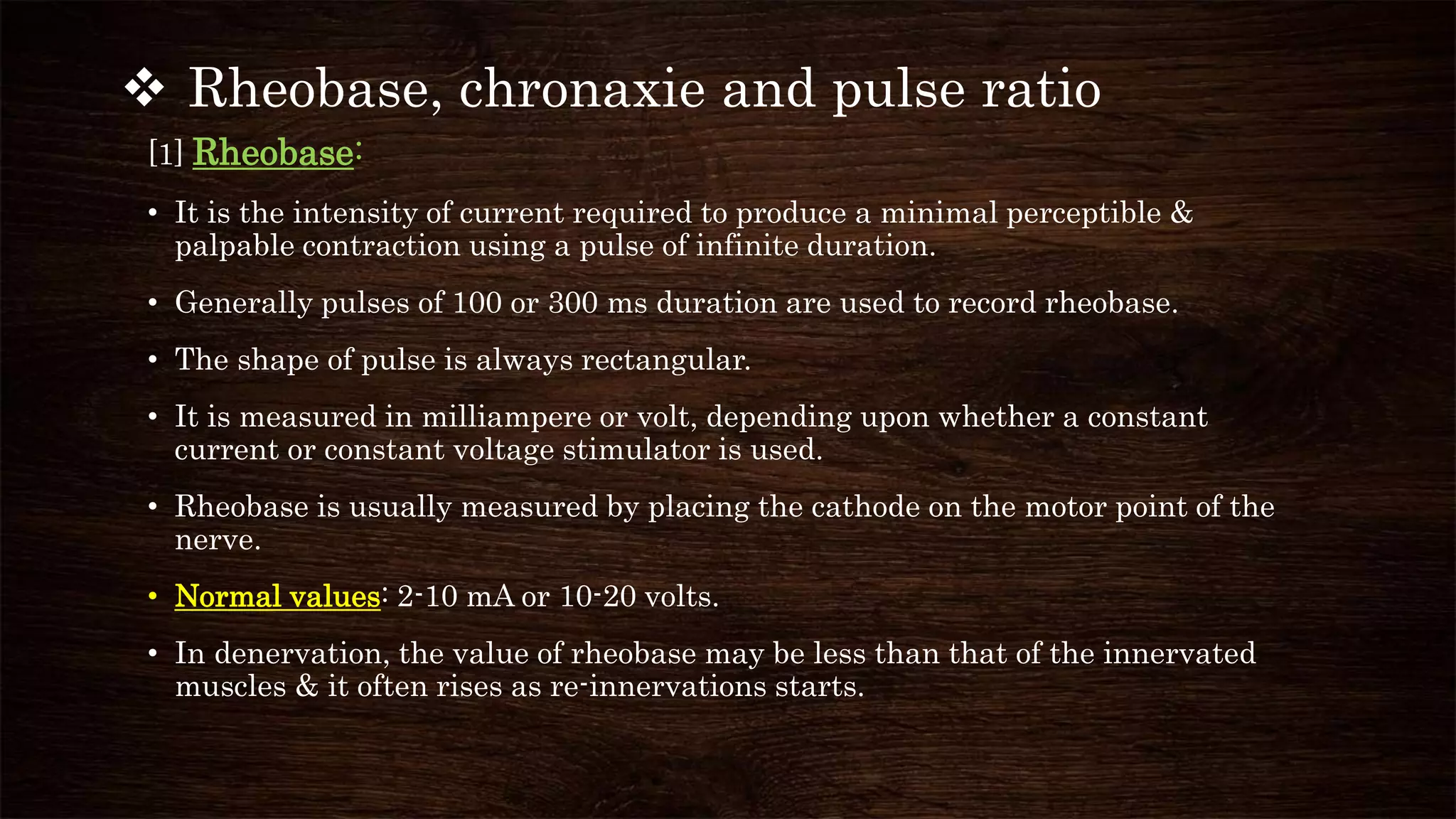 ❖ Rheobase, chronaxie and pulse ratio

[1] Rheobase:

• It is the intensity of current required to produce a minimal perceptible & palpable contraction using a pulse of infinite duration.

• Generally pulses of 100 or 300 ms duration are used to record rheobase.

• The shape of pulse is always rectangular.

• It is measured in milliampere or volt, depending upon whether a constant current or constant voltage stimulator is used.

• Rheobase is usually measured by placing the cathode on the motor point of the nerve.

• Normal values: 2-10 mA or 10-20 volts.

• In denervation, the value of rheobase may be less than that of the innervated muscles & it often rises as re-innervations starts.